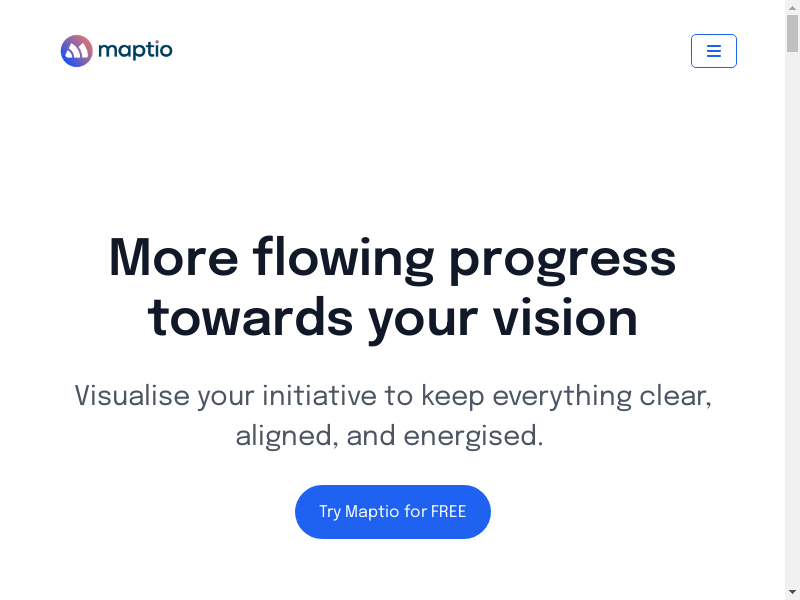 maptio

More flowing progress towards your vision

Visualise your initiative to keep everything clear, aligned, and energised.

Try Maptio for FREE